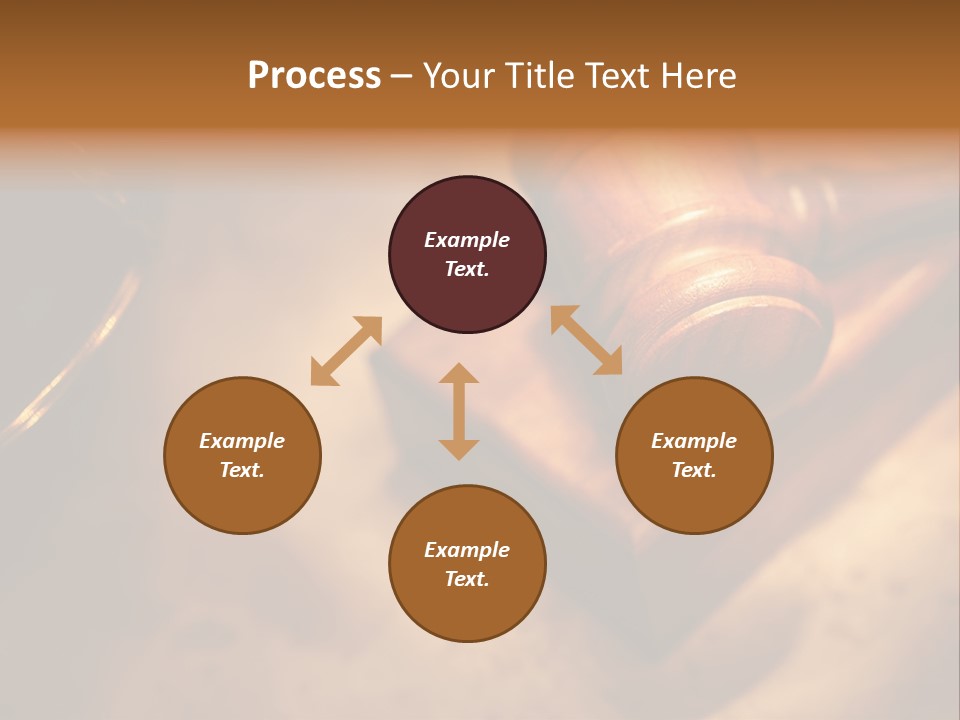 Process – Your Title Text Here

Example Text.

Example Text.

Example Text.

Example Text.